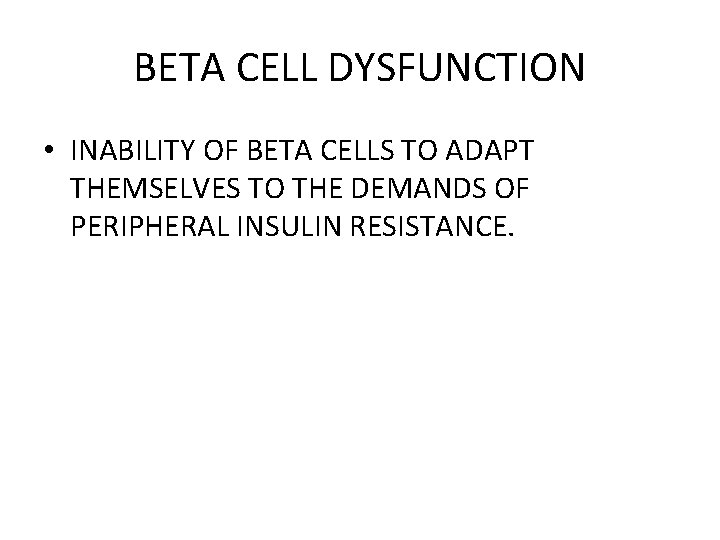 BETA CELL DYSFUNCTION

• INABILITY OF BETA CELLS TO ADAPT THEMSELVES TO THE DEMANDS OF PERIPHERAL INSULIN RESISTANCE.